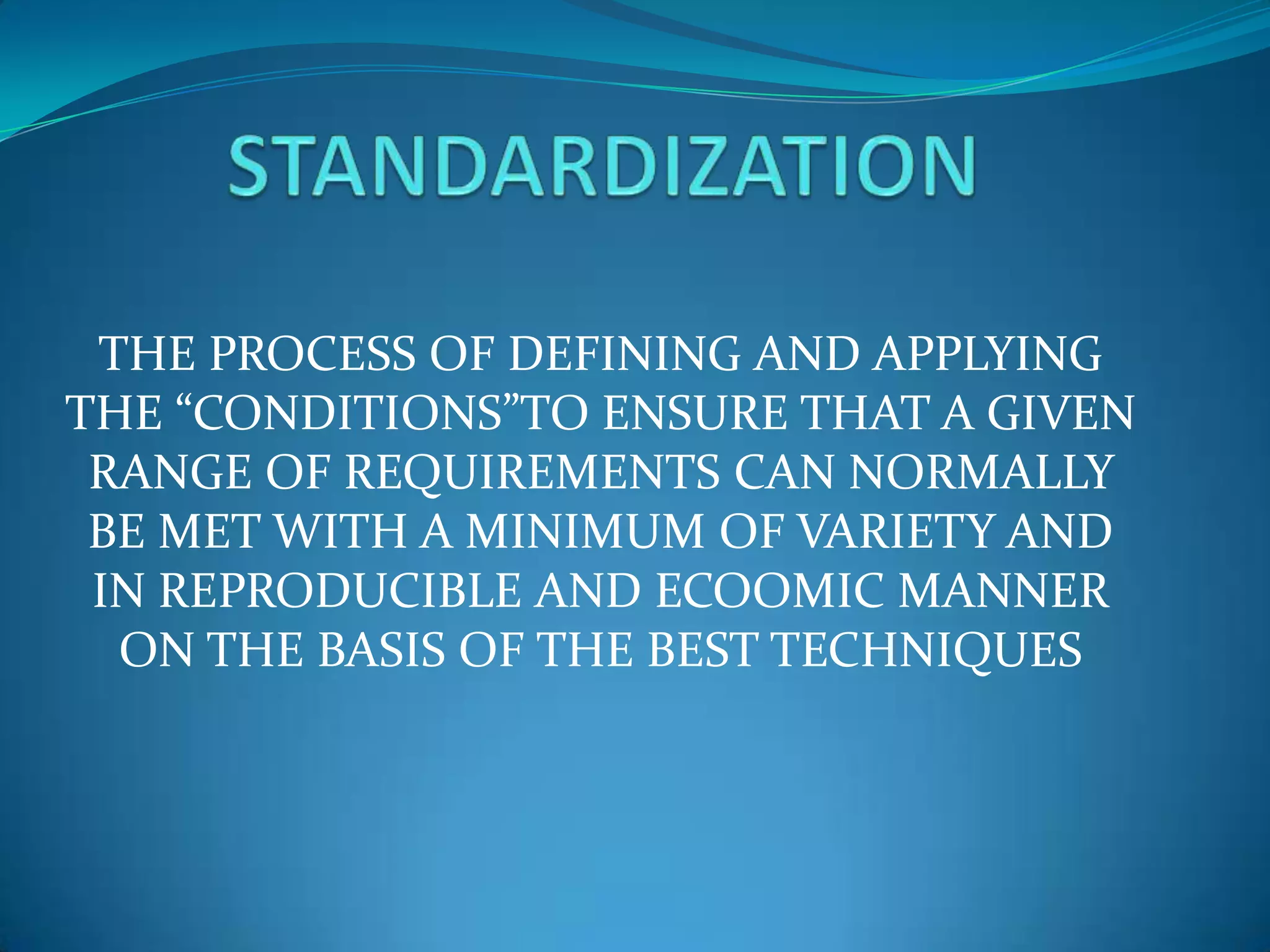 STANDARDIZATION

THE PROCESS OF DEFINING AND APPLYING THE “CONDITIONS”TO ENSURE THAT A GIVEN RANGE OF REQUIREMENTS CAN NORMALLY BE MET WITH A MINIMUM OF VARIETY AND IN REPRODUCIBLE AND ECOOMIC MANNER ON THE BASIS OF THE BEST TECHNIQUES